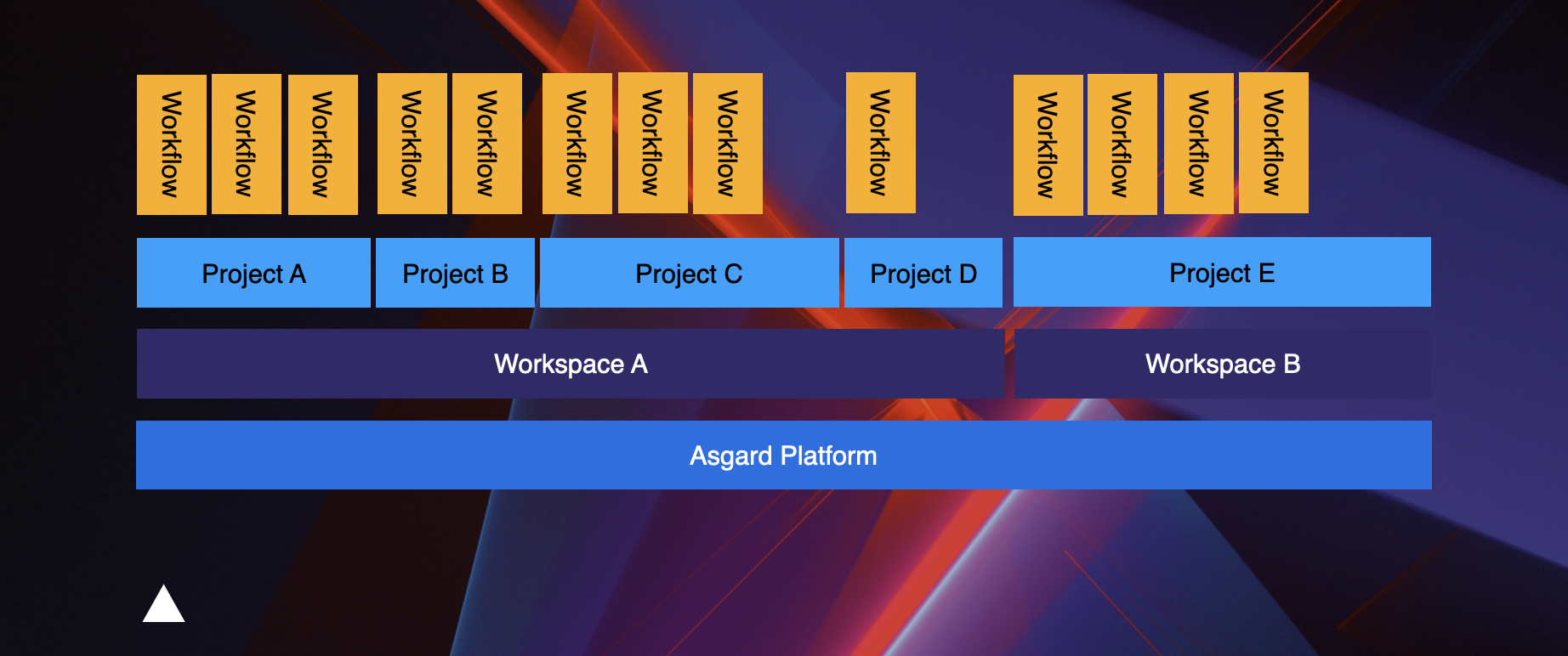 Workflow Workflow Workflow Workflow Workflow Workflow Workflow Workflow Workflow Workflow Workflow Workflow Workflow

Project A Project B Project C Project D Project E

Workspace A Workspace B

Asgard Platform